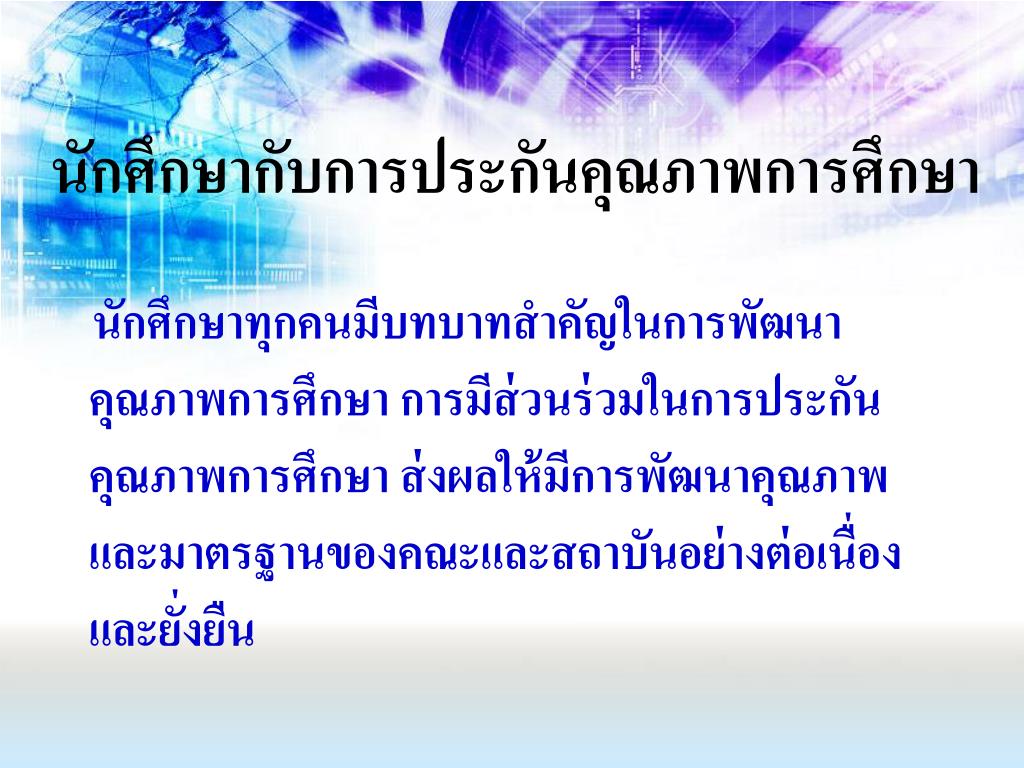 นักศึกษากับการประกันคุณภาพการศึกษา

นักศึกษาทุกคนมีบทบาทสำคัญในการพัฒนาคุณภาพการศึกษา การมีส่วนร่วมในการประกันคุณภาพการศึกษา ส่งผลให้มีการพัฒนาคุณภาพและมาตรฐานของคณะและสถาบันอย่างต่อเนื่องและยั่งยืน